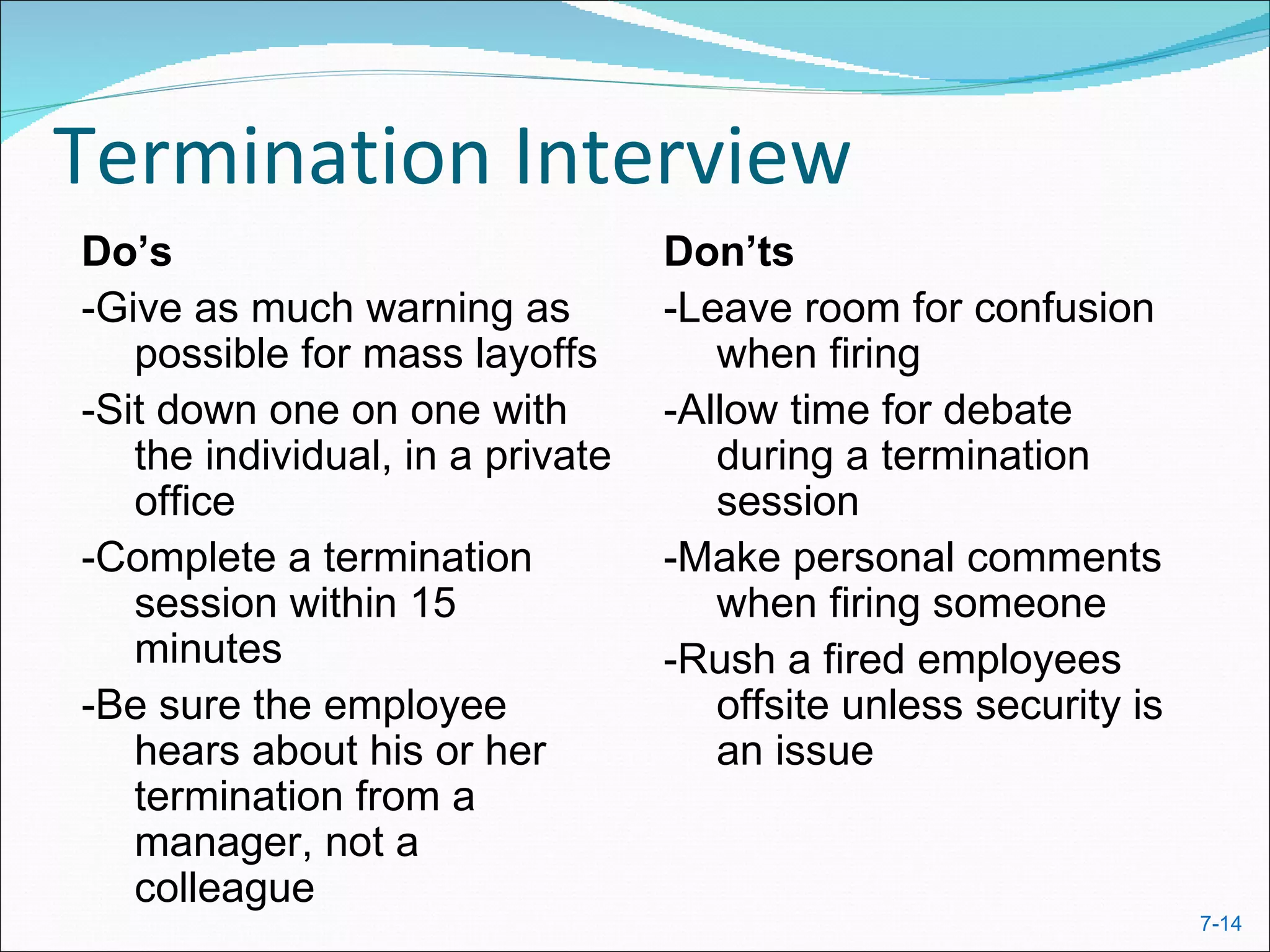 Termination Interview

Do’s

-Give as much warning as possible for mass layoffs

-Sit down one on one with the individual, in a private office

-Complete a termination session within 15 minutes

-Be sure the employee hears about his or her termination from a manager, not a colleague

Don’ts

-Leave room for confusion when firing

-Allow time for debate during a termination session

-Make personal comments when firing someone

-Rush a fired employees offsite unless security is an issue

7-14